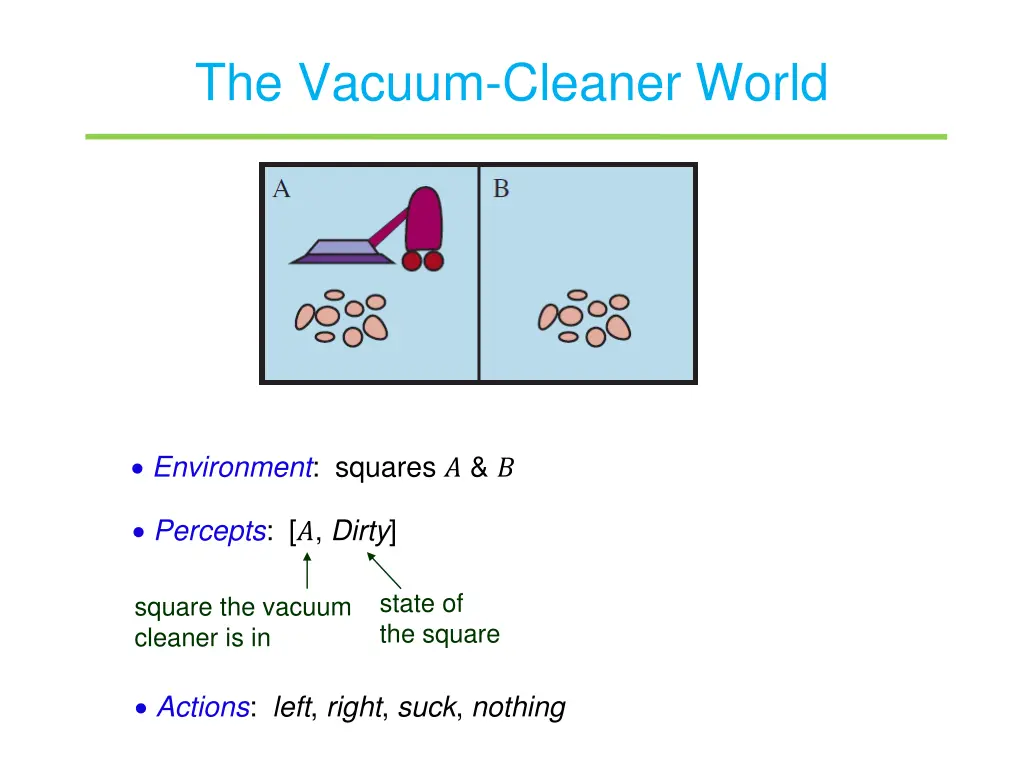 The Vacuum-Cleaner World

A

B

• Environment: squares $A$ & $B$

• Percepts: [$A$, Dirty]

square the vacuum cleaner is in

state of the square

• Actions: left, right, suck, nothing